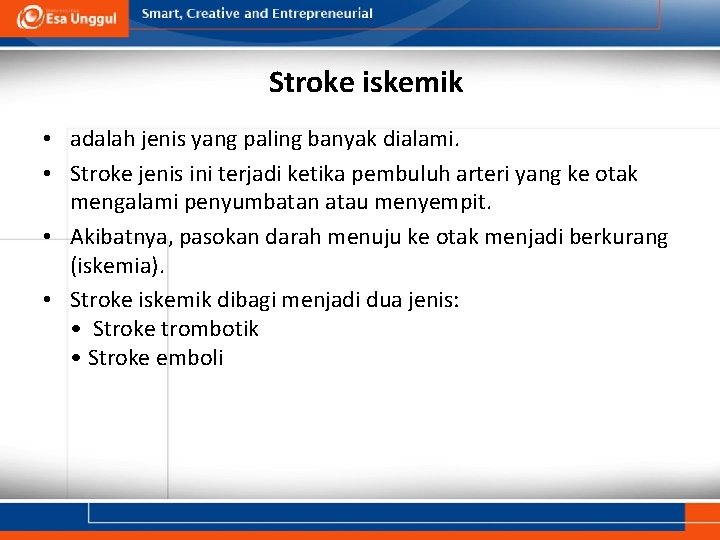 Esa Unggul

Smart, Creative and Entrepreneurial

Stroke iskemik

• adalah jenis yang paling banyak dialami.

• Stroke jenis ini terjadi ketika pembuluh arteri yang ke otak mengalami penyumbatan atau menyempit.

• Akibatnya, pasokan darah menuju ke otak menjadi berkurang (iskemia).

• Stroke iskemik dibagi menjadi dua jenis:
• Stroke trombotik
• Stroke emboli